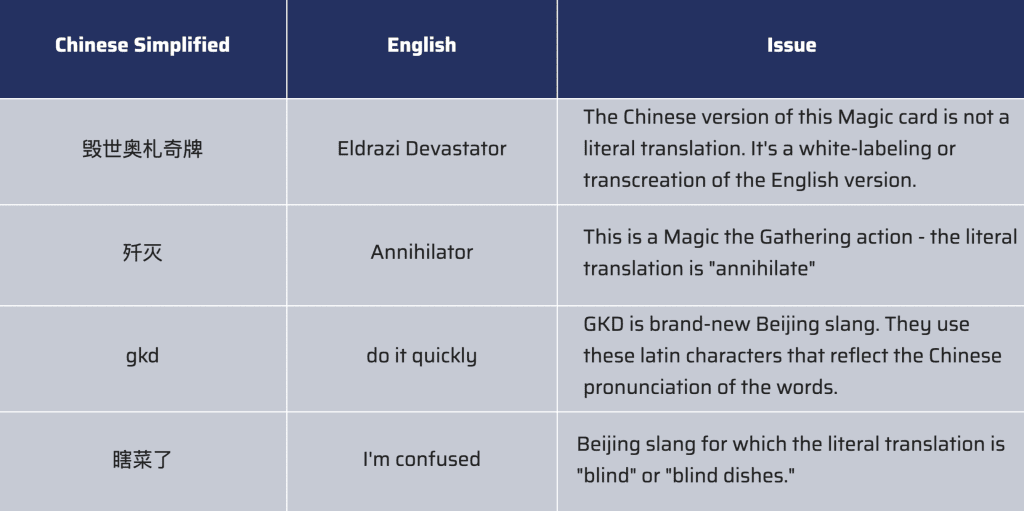 | Chinese Simplified | English | Issue |
|---|---|---|
| 毁世奥札奇牌 | Eldrazi Devastator | The Chinese version of this Magic card is not a literal translation. It's a white-labeling or transcreation of the English version. |
| 歼灭 | Annihilator | This is a Magic the Gathering action - the literal translation is "annihilate" |
| gkd | do it quickly | GKD is brand-new Beijing slang. They use these latin characters that reflect the Chinese pronunciation of the words. |
| 瞎菜了 | I'm confused | Beijing slang for which the literal translation is "blind" or "blind dishes." |